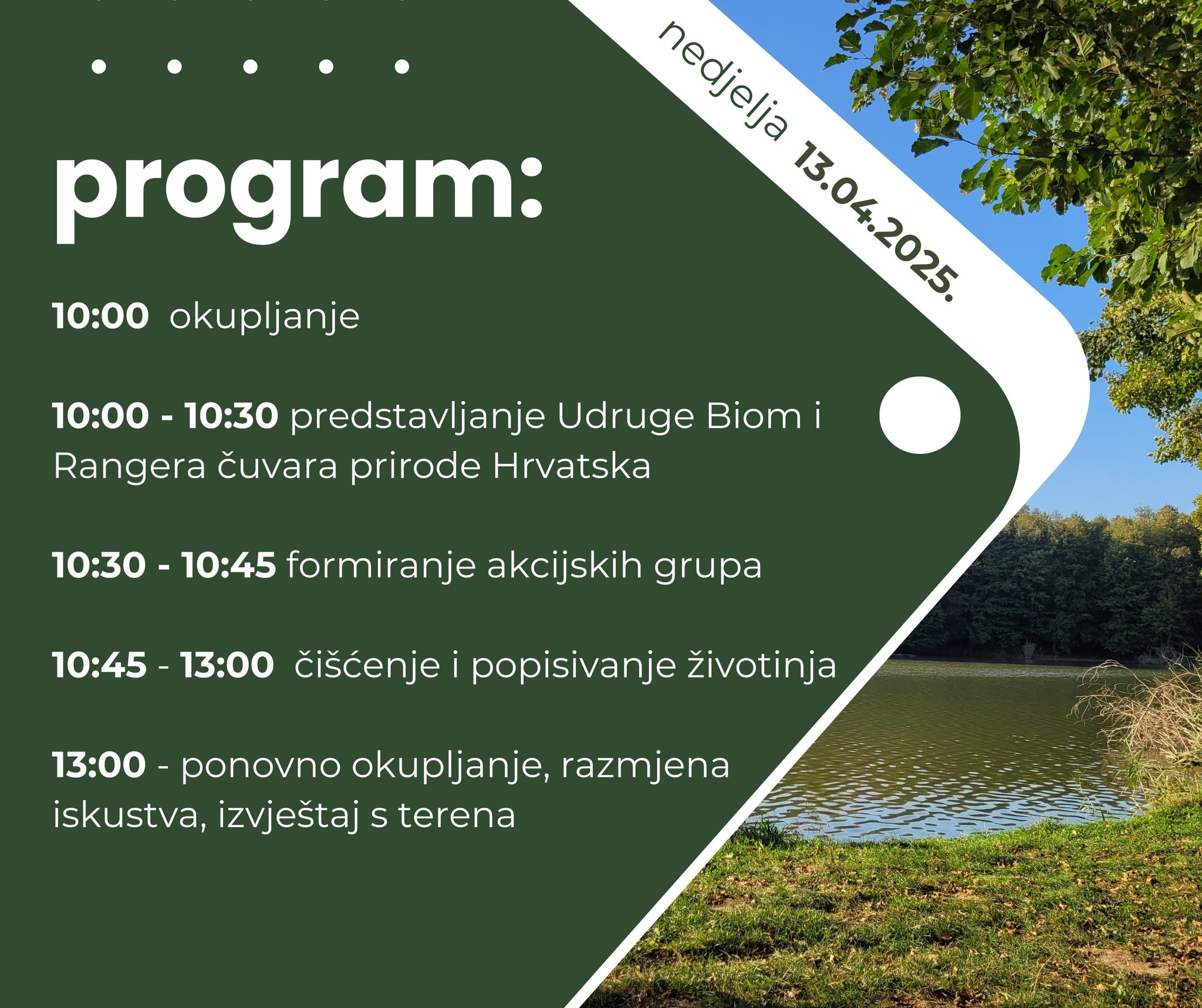 nedjelja 13.04.2025.

program:

10:00 okupljanje

10:00 - 10:30 predstavljanje Udruge Biom i Rangera čuvara prirode Hrvatska

10:30 - 10:45 formiranje akcijskih grupa

10:45 - 13:00 čišćenje i popisivanje životinja

13:00 - ponovno okupljanje, razmjena iskustva, izvještaj s terena